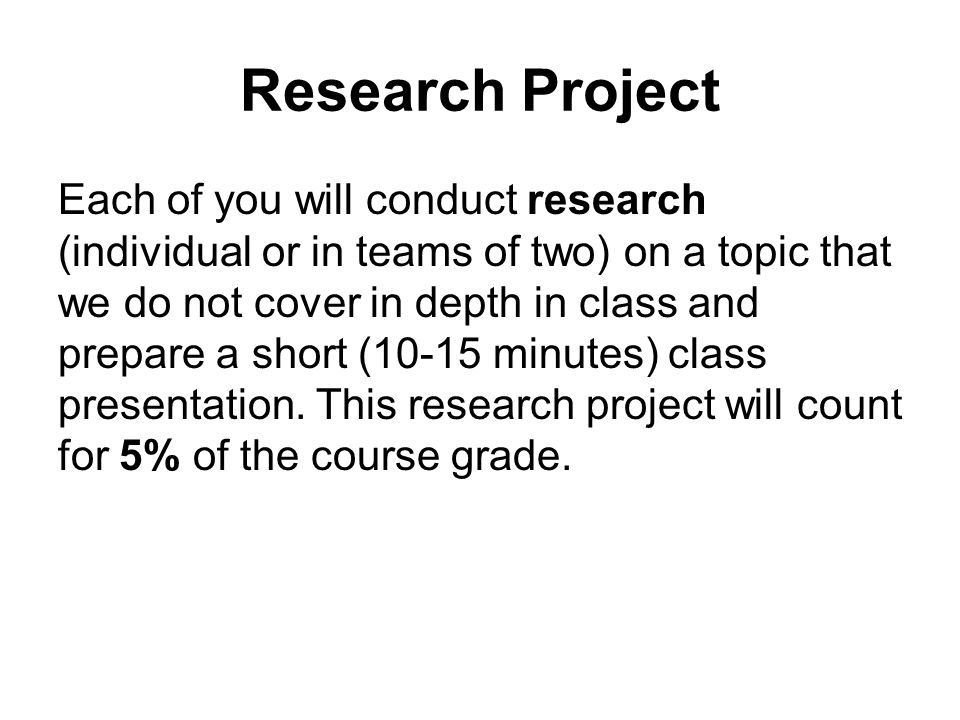 Research Project

Each of you will conduct research (individual or in teams of two) on a topic that we do not cover in depth in class and prepare a short (10-15 minutes) class presentation. This research project will count for 5% of the course grade.